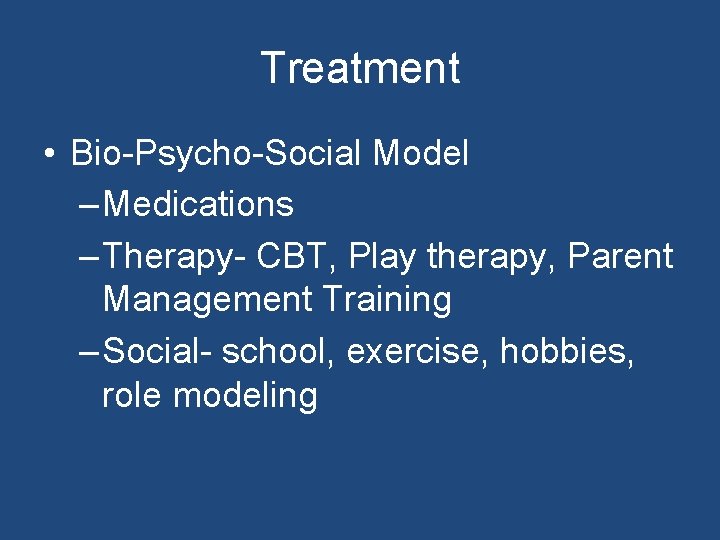 Treatment

• Bio-Psycho-Social Model
– Medications
– Therapy- CBT, Play therapy, Parent Management Training
– Social- school, exercise, hobbies, role modeling